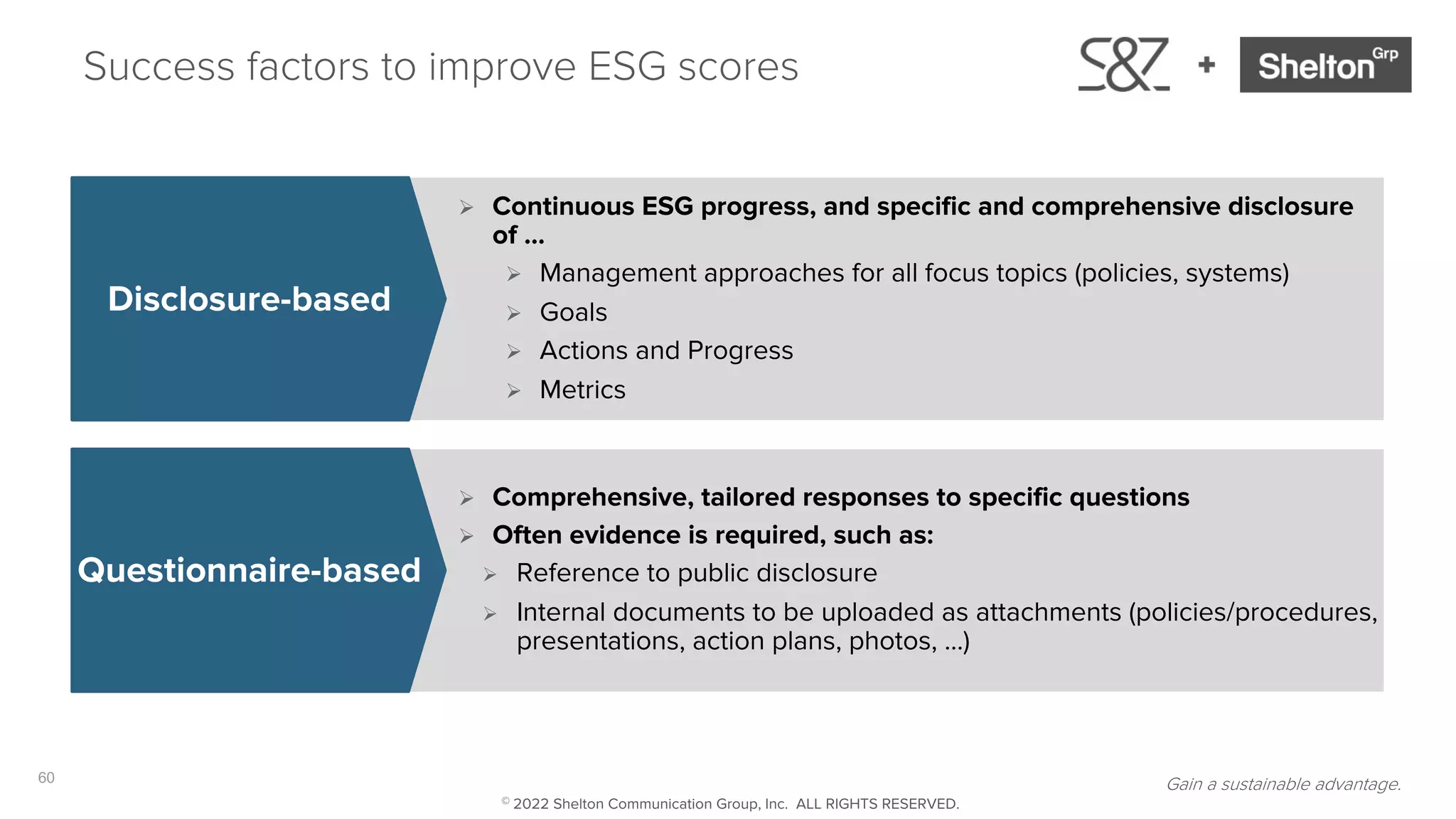 Success factors to improve ESG scores

S&Z + Shelton Grp

Disclosure-based

➢ Continuous ESG progress, and specific and comprehensive disclosure of …

➢ Management approaches for all focus topics (policies, systems)

➢ Goals

➢ Actions and Progress

➢ Metrics

Questionnaire-based

➢ Comprehensive, tailored responses to specific questions

➢ Often evidence is required, such as:

➢ Reference to public disclosure

➢ Internal documents to be uploaded as attachments (policies/procedures, presentations, action plans, photos, …)

60

© 2022 Shelton Communication Group, Inc. ALL RIGHTS RESERVED.

Gain a sustainable advantage.